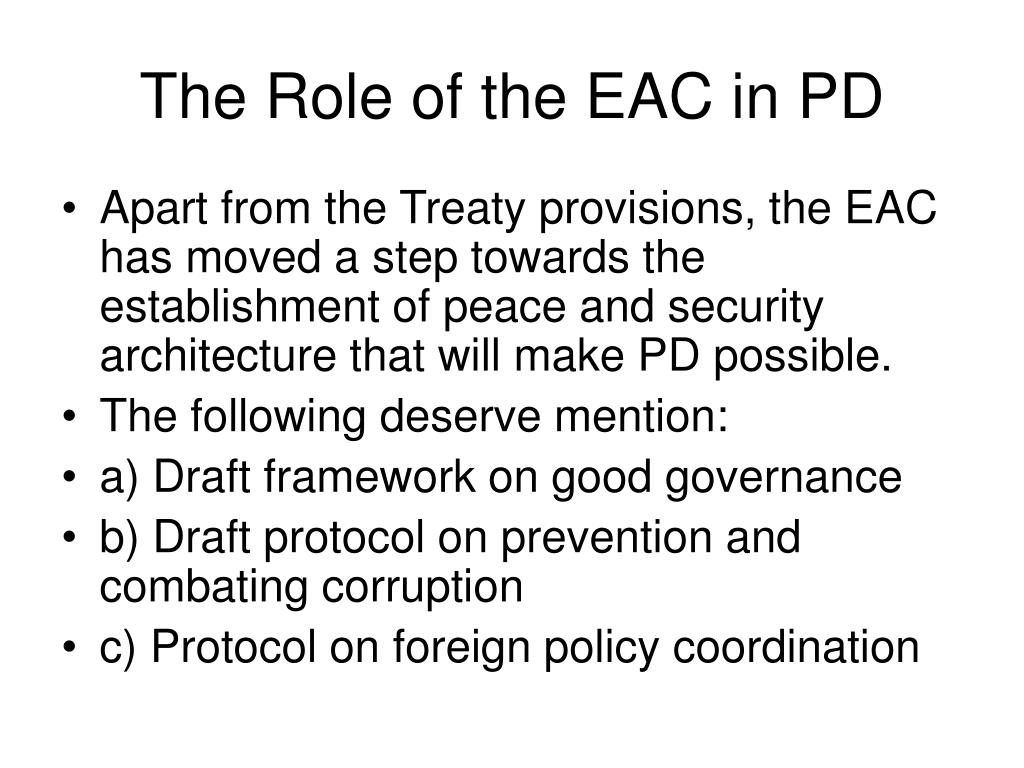 The Role of the EAC in PD

• Apart from the Treaty provisions, the EAC has moved a step towards the establishment of peace and security architecture that will make PD possible.
• The following deserve mention:
• a) Draft framework on good governance
• b) Draft protocol on prevention and combating corruption
• c) Protocol on foreign policy coordination